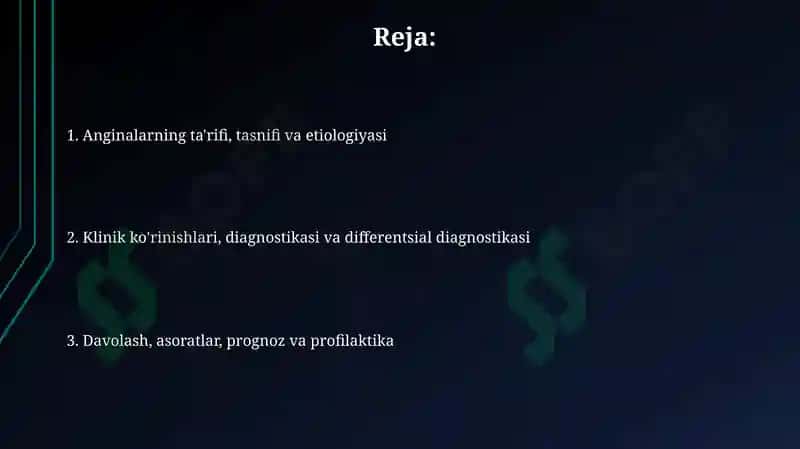 Reja:

1. Anginalarning ta'rifi, tasnifi va etiologiyasi

2. Klinik ko'rinishlari, diagnostikasi va differentsial diagnostikasi

3. Davolash, asoratlar, prognoz va profilaktika